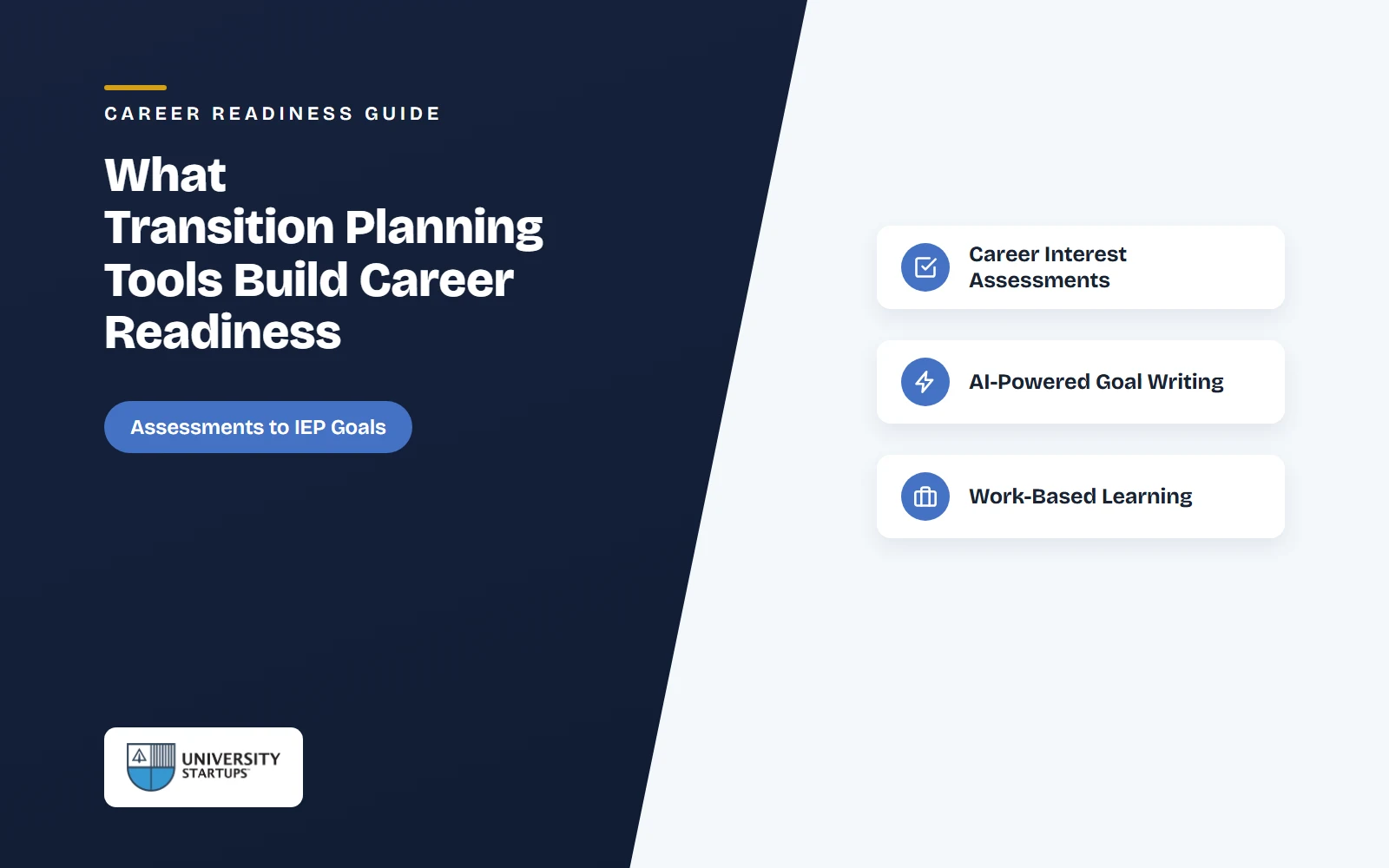 CAREER READINESS GUIDE

What Transition Planning Tools Build Career Readiness

Assessments to IEP Goals

UNIVERSITY STARTUPS

Career Interest Assessments

AI-Powered Goal Writing

Work-Based Learning